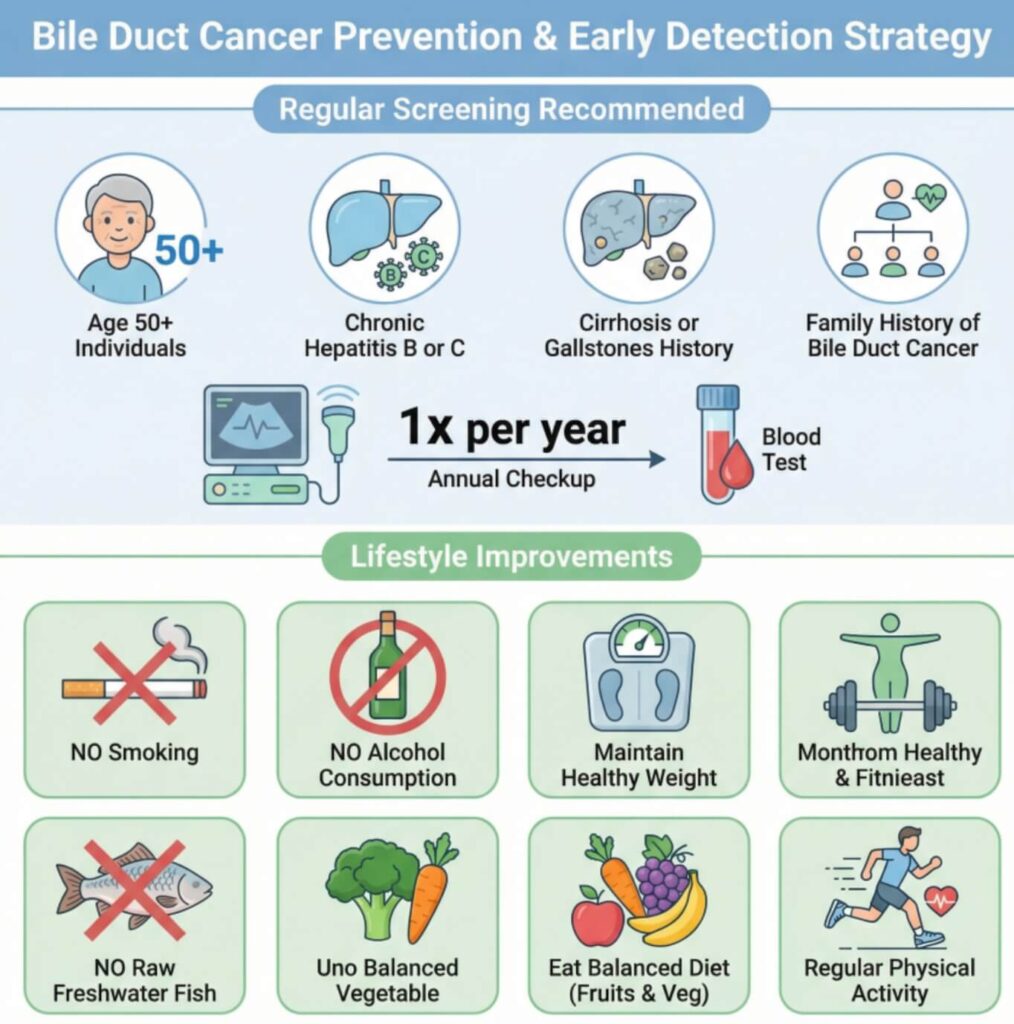 Bile Duct Cancer Prevention & Early Detection Strategy

Regular Screening Recommended

50+

Age 50+ Individuals

B C

Chronic Hepatitis B or C

Cirrhosis or Gallstones History

Family History of Bile Duct Cancer

1x per year

Annual Checkup

Blood Test

Lifestyle Improvements

NO Smoking

NO Alcohol Consumption

Maintain Healthy Weight

Monthom Healthy & Fitnieast

NO Raw Freshwater Fish

Uno Balanced Vegetable

Eat Balanced Diet (Fruits & Veg)

Regular Physical Activity